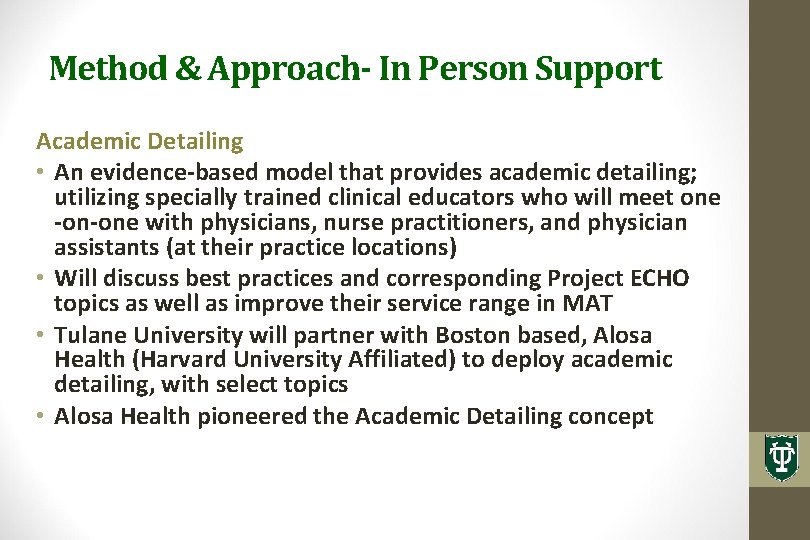 Method & Approach- In Person Support

Academic Detailing

• An evidence-based model that provides academic detailing; utilizing specially trained clinical educators who will meet one -on-one with physicians, nurse practitioners, and physician assistants (at their practice locations)
• Will discuss best practices and corresponding Project ECHO topics as well as improve their service range in MAT
• Tulane University will partner with Boston based, Alosa Health (Harvard University Affiliated) to deploy academic detailing, with select topics
• Alosa Health pioneered the Academic Detailing concept